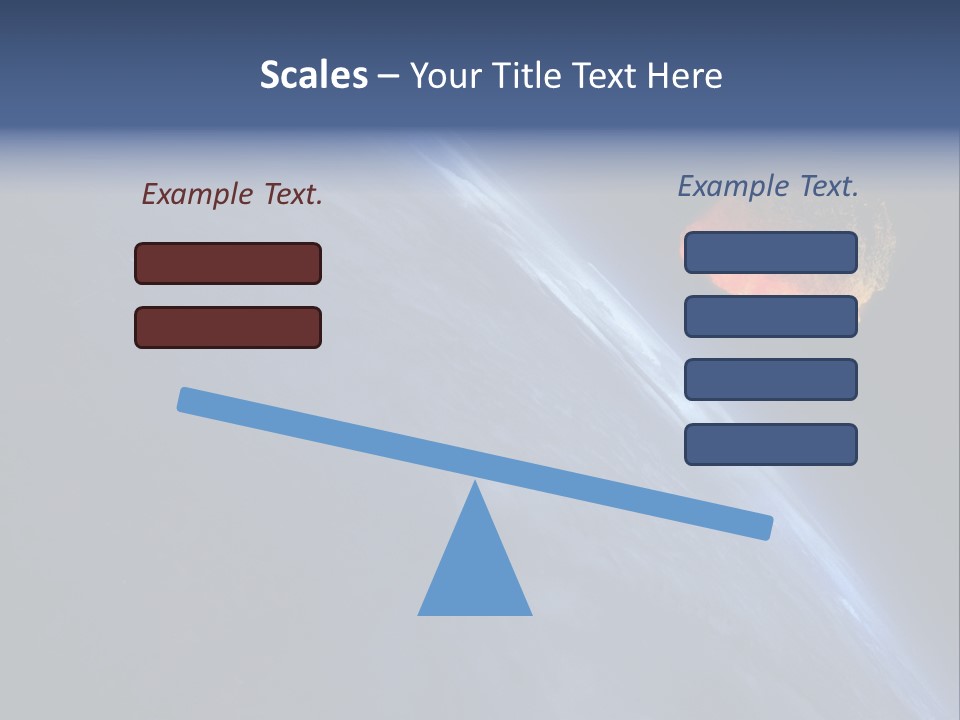 Scales – Your Title Text Here

Example Text.

Example Text.